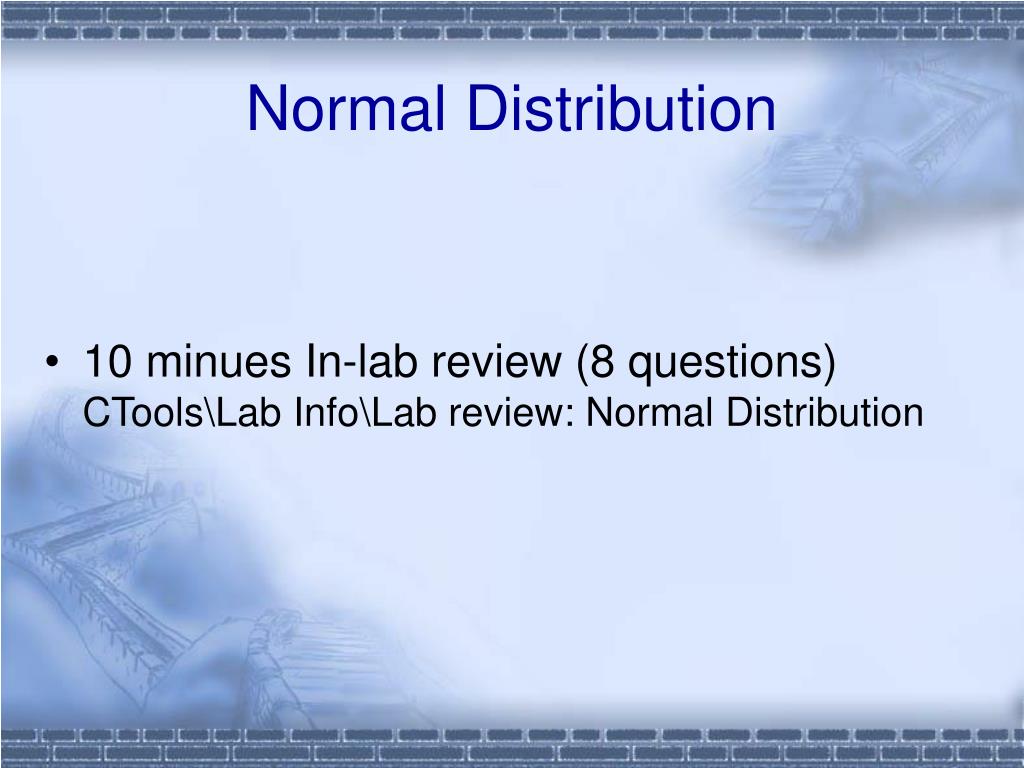 Normal Distribution

• 10 minues In-lab review (8 questions)
CTools\Lab Info\Lab review: Normal Distribution